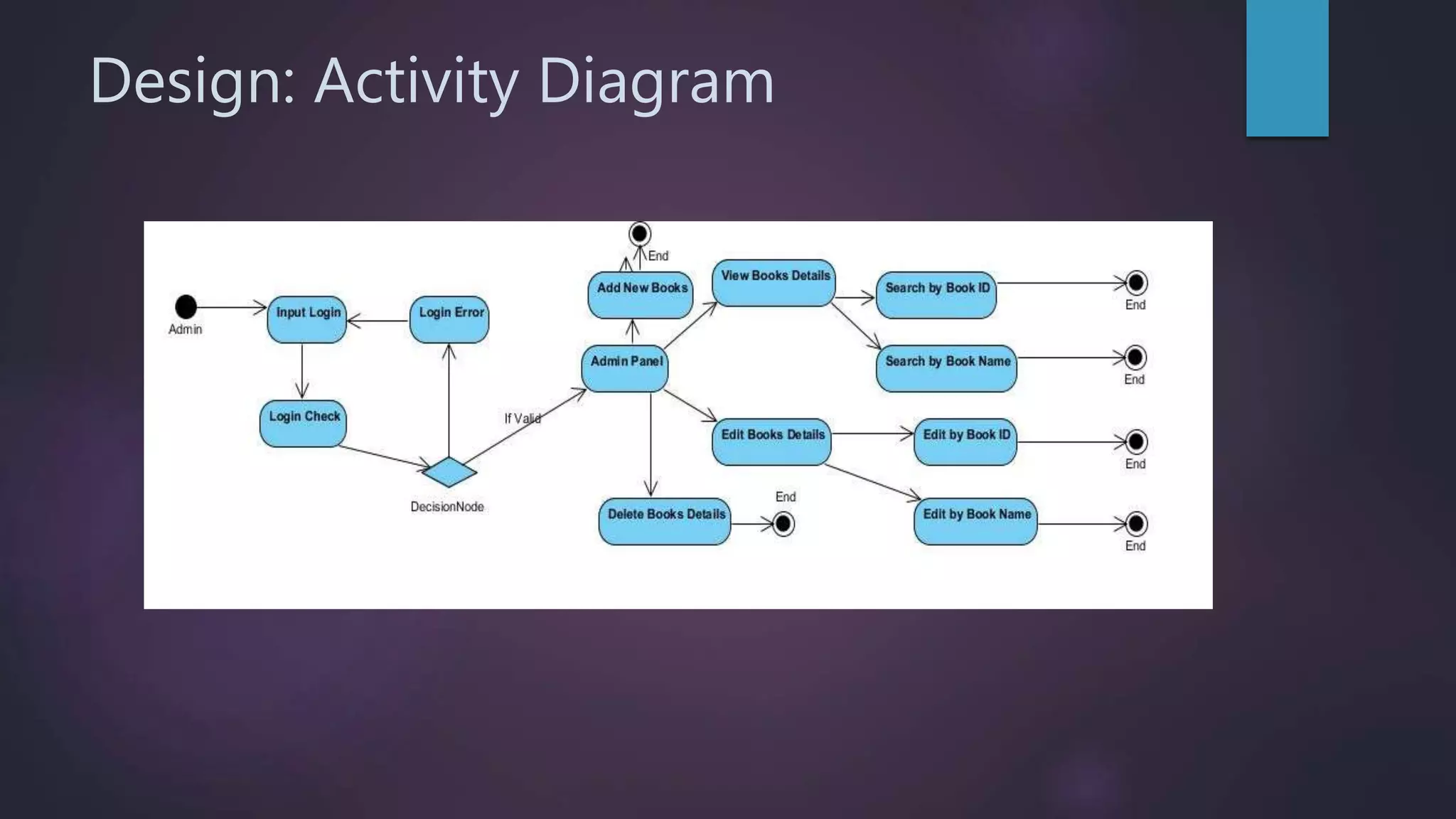 Design: Activity Diagram

Admin

Input Login

Login Error

Login Check

DecisionNode

If Valid

End

Add New Books

Admin Panel

View Books Details

Search by Book ID

End

Search by Book Name

End

Edit Books Details

Edit by Book ID

End

Edit by Book Name

End

Delete Books Details

End